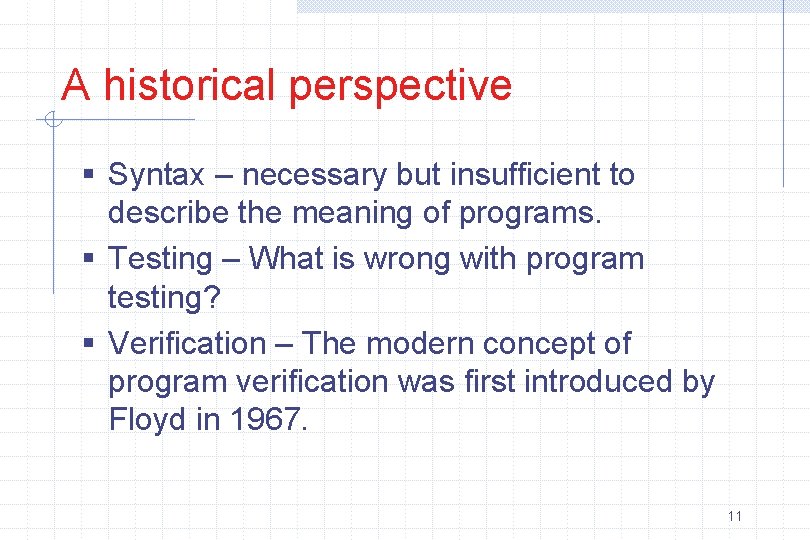 A historical perspective

▪ Syntax – necessary but insufficient to describe the meaning of programs.

▪ Testing – What is wrong with program testing?

▪ Verification – The modern concept of program verification was first introduced by Floyd in 1967.

11